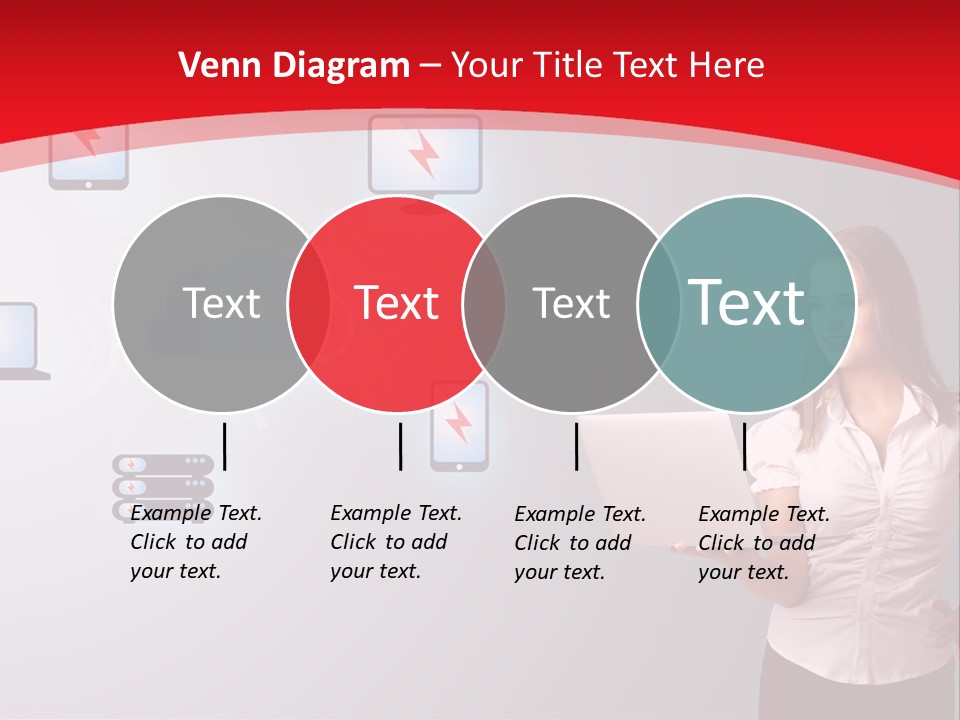 Venn Diagram – Your Title Text Here

Text

Text

Text

Text

Example Text. Click to add your text.

Example Text. Click to add your text.

Example Text. Click to add your text.

Example Text. Click to add your text.